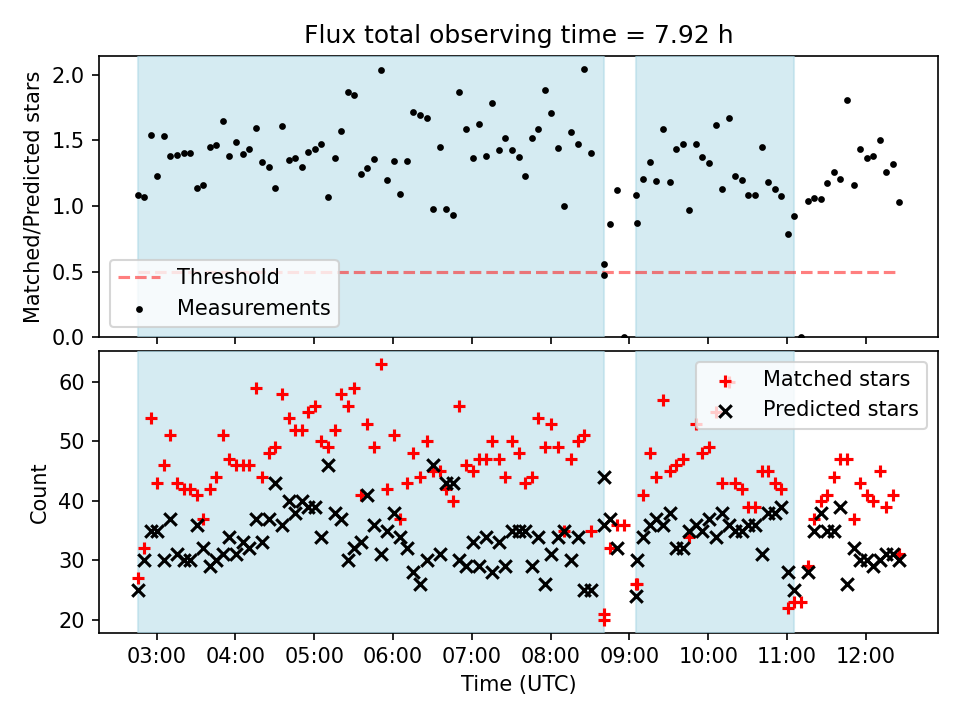 Flux total observing time = 7.92 h

Matched/Predicted stars

2.0
1.5
1.0
0.5
0.0

Threshold
Measurements

Count

60
50
40
30
20

Matched stars
Predicted stars

03:00 04:00 05:00 06:00 07:00 08:00 09:00 10:00 11:00 12:00

Time (UTC)